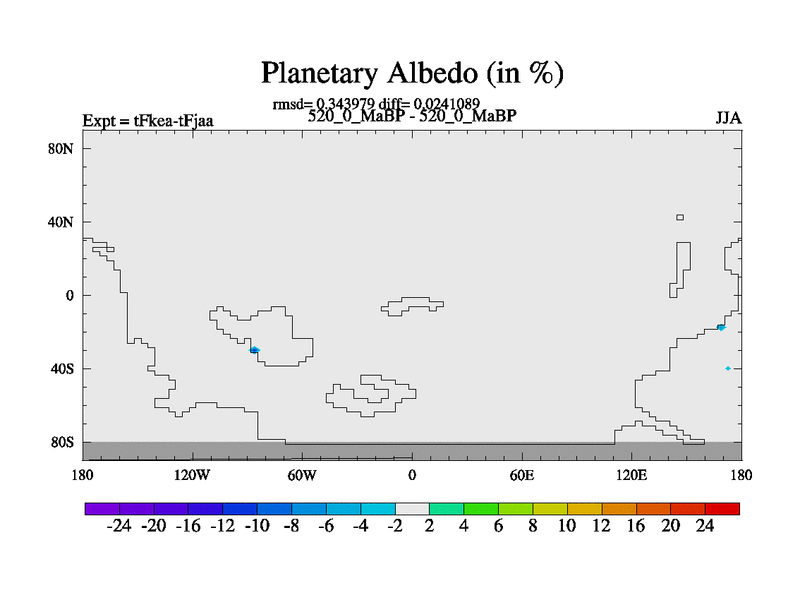 Planetary Albedo (in %)

rmsd= 0.343979 diff= 0.0241089
Expt = tFkea-tFjaa
520_0_MaBP - 520_0_MaBP
JJA

80N
40N
0
40S
80S

180 120W 60W 0 60E 120E 180

-24 -20 -16 -12 -10 -8 -6 -4 -2 2 4 6 8 10 12 16 20 24